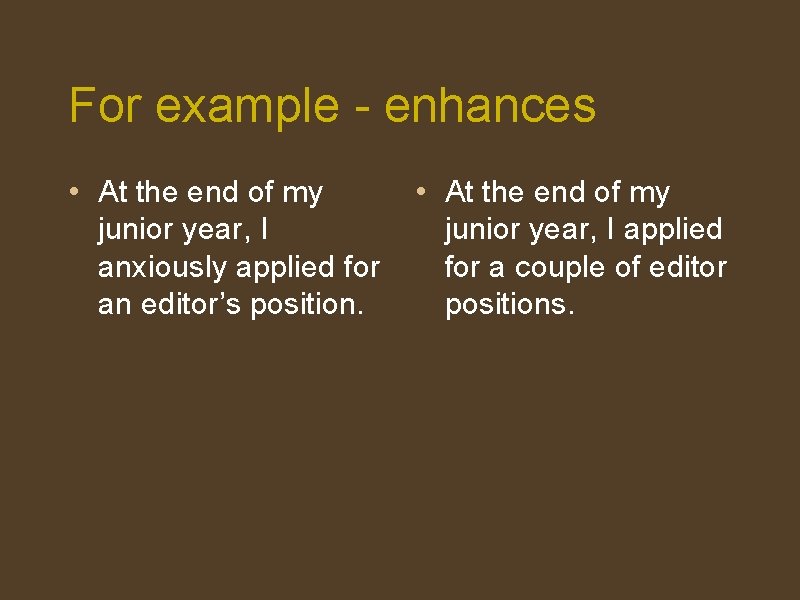 For example - enhances

• At the end of my junior year, I anxiously applied for an editor’s position.

• At the end of my junior year, I applied for a couple of editor positions.